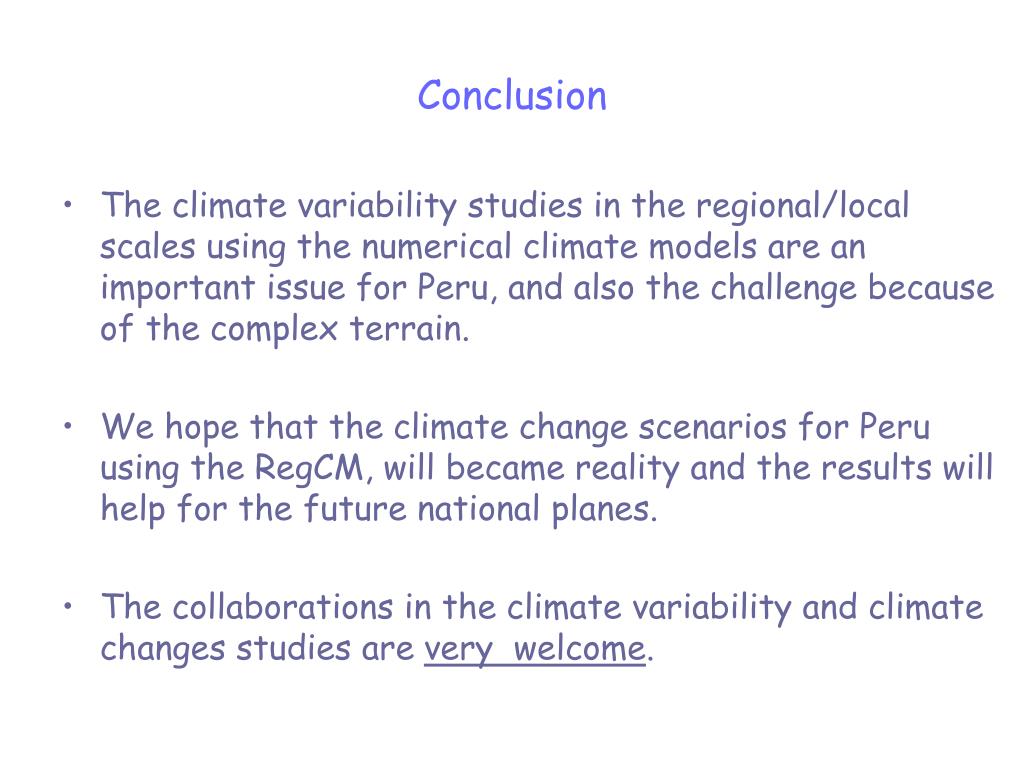 Conclusion

• The climate variability studies in the regional/local scales using the numerical climate models are an important issue for Peru, and also the challenge because of the complex terrain.

• We hope that the climate change scenarios for Peru using the RegCM, will became reality and the results will help for the future national planes.

• The collaborations in the climate variability and climate changes studies are very welcome.